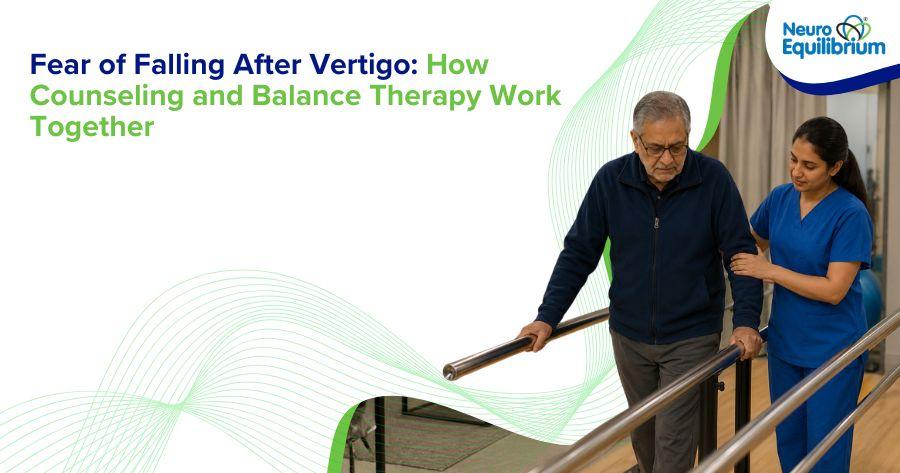 Fear of Falling After Vertigo: How Counseling and Balance Therapy Work Together

Neuro Equilibrium